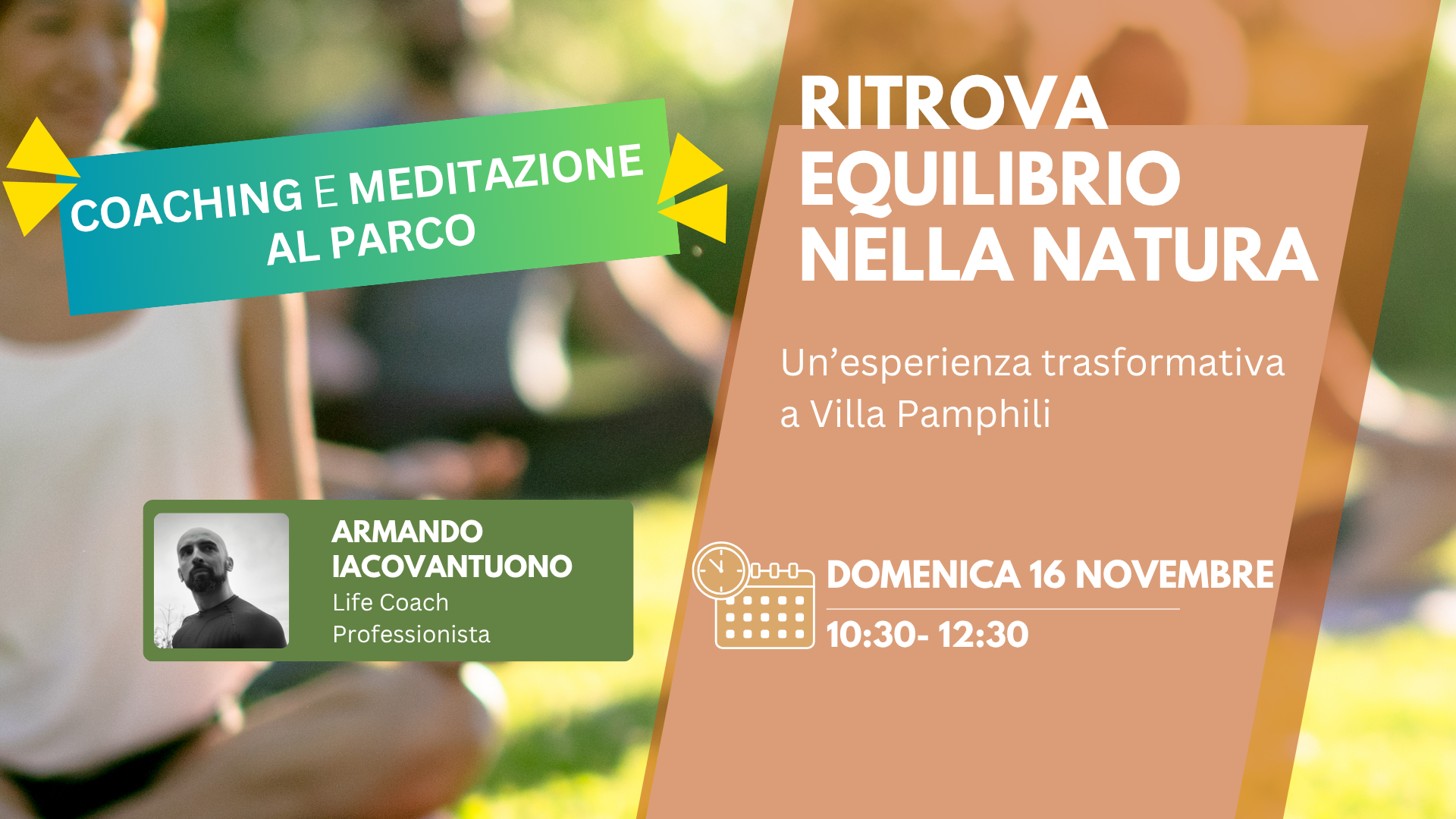 COACHING E MEDITAZIONE AL PARCO

RITROVA EQUILIBRIO NELLA NATURA

Un’esperienza trasformativa a Villa Pamphili

ARMANDO IACOVANTUONO
Life Coach Professionista

DOMENICA 16 NOVEMBRE
10:30- 12:30